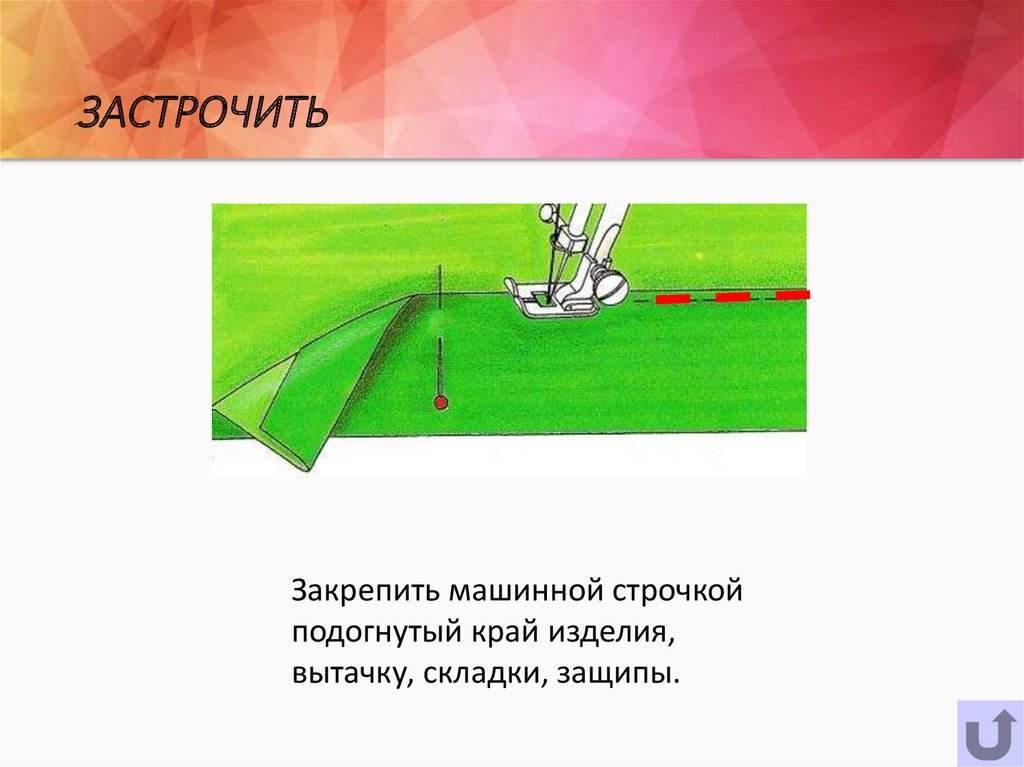 ЗАСТРОЧИТЬ

Закрепить машинной строчкой подогнутый край изделия, вытачку, складки, защипы.